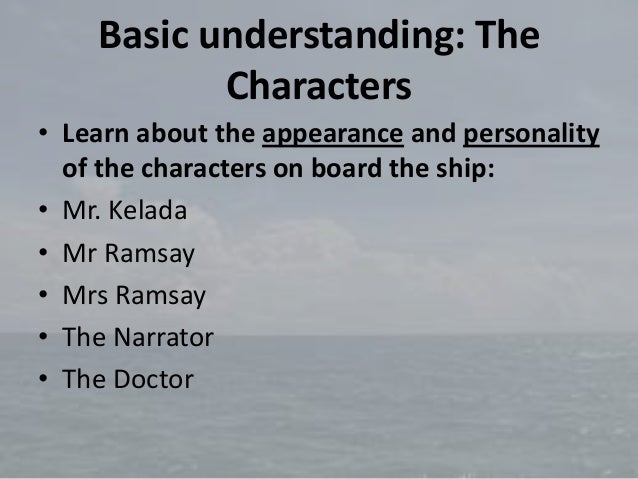 Basic understanding: The Characters

• Learn about the appearance and personality of the characters on board the ship:
• Mr. Kelada
• Mr Ramsay
• Mrs Ramsay
• The Narrator
• The Doctor